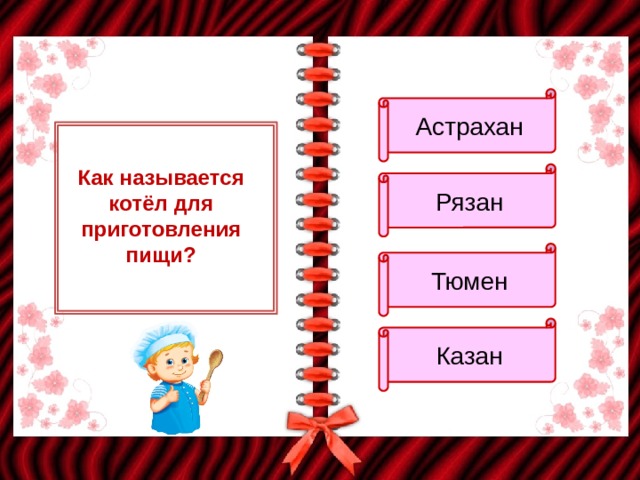 Как называется котёл для приготовления пищи?

Астрахан

Рязан

Тюмен

Казан